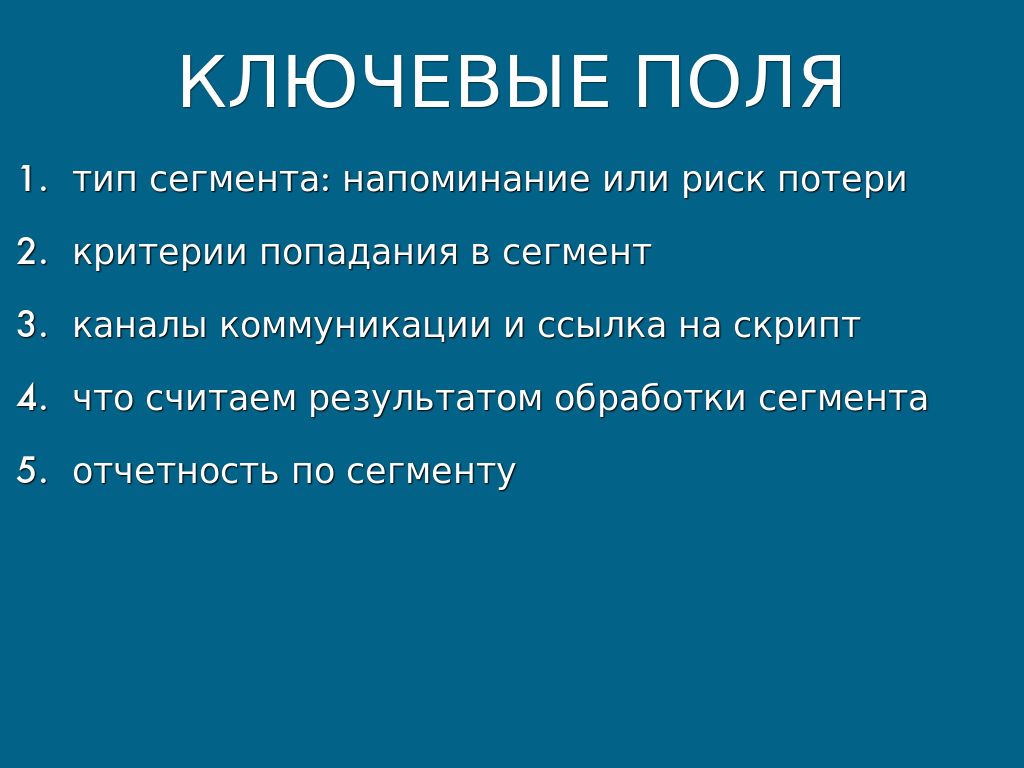 КЛЮЧЕВЫЕ ПОЛЯ

1. тип сегмента: напоминание или риск потери

2. критерии попадания в сегмент

3. каналы коммуникации и ссылка на скрипт

4. что считаем результатом обработки сегмента

5. отчетность по сегменту